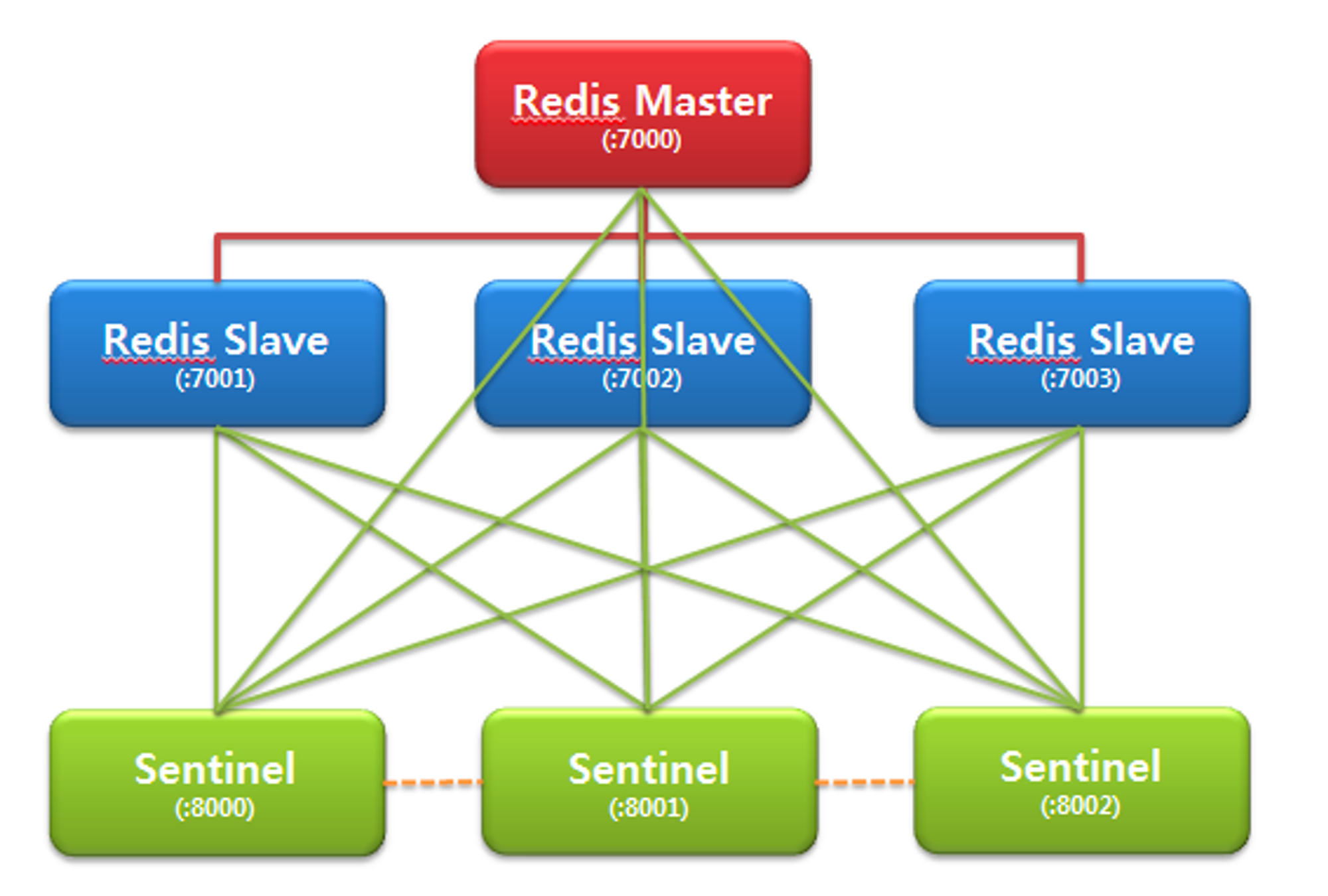 Redis Master
(:7000)

Redis Slave
(:7001)

Redis Slave
(:7002)

Redis Slave
(:7003)

Sentinel
(:8000)

Sentinel
(:8001)

Sentinel
(:8002)